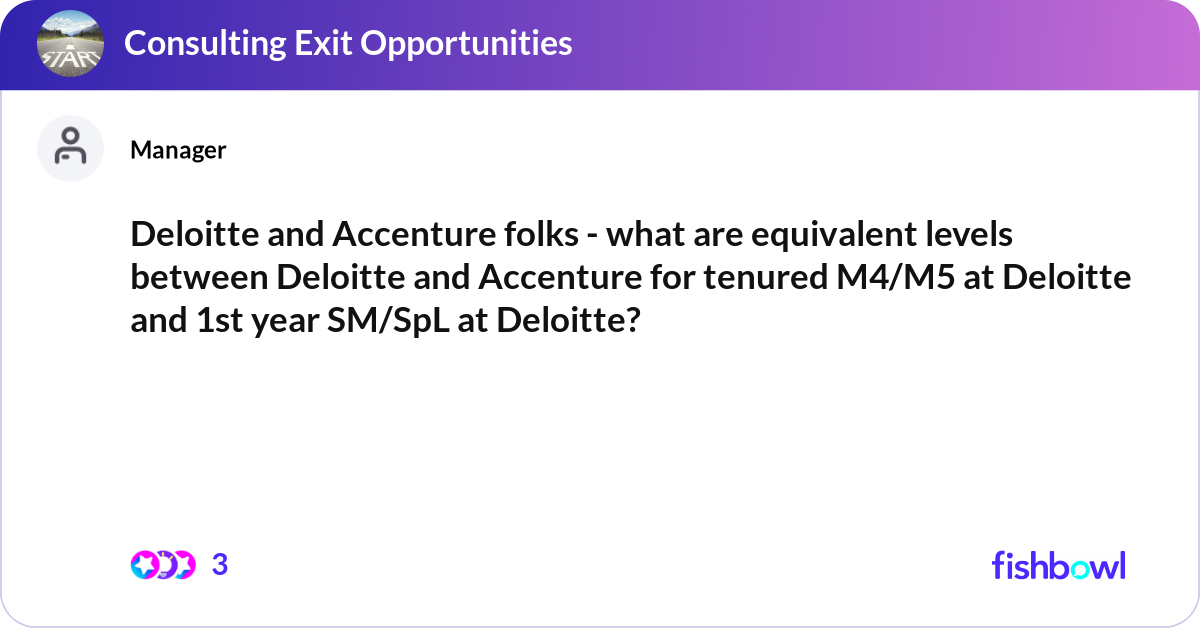 START

Consulting Exit Opportunities

Manager

Deloitte and Accenture folks - what are equivalent levels between Deloitte and Accenture for tenured M4/M5 at Deloitte and 1st year SM/SpL at Deloitte?

3

fishbowl